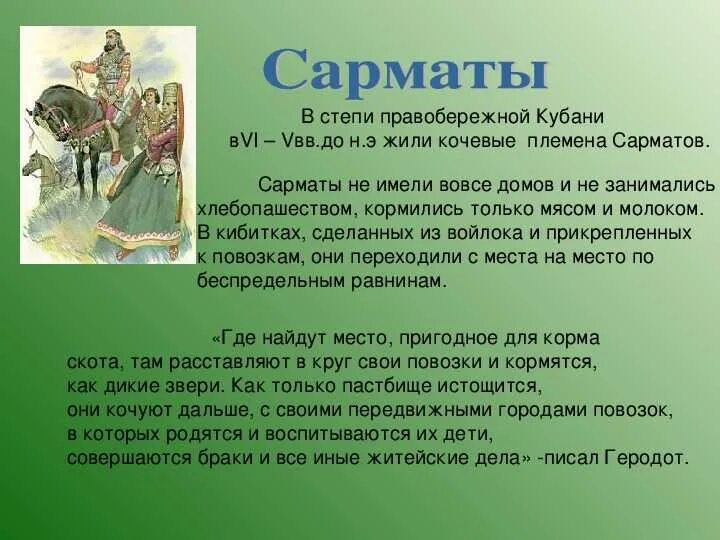 Сарматы

В степи правобережной Кубани вVI – Vвв.до н.э жили кочевые племена Сарматов.

Сарматы не имели вовсе домов и не занимались хлебопашеством, кормились только мясом и молоком. В кибитках, сделанных из войлока и прикрепленных к повозкам, они переходили с места на место по беспредельным равнинам.

«Где найдут место, пригодное для корма скота, там расставляют в круг свои повозки и кормятся, как дикие звери. Как только пастбище истощится, они кочуют дальше, с своими передвижными городами повозок, в которых родятся и воспитываются их дети, совершаются браки и все иные житейские дела» -писал Геродот.